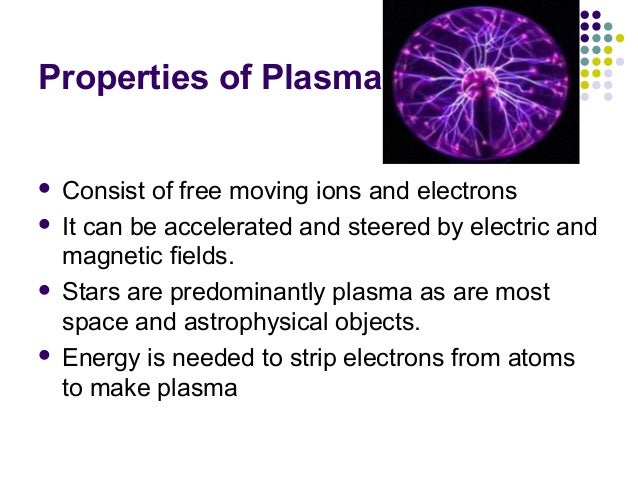 Properties of Plasma

- Consist of free moving ions and electrons
- It can be accelerated and steered by electric and magnetic fields.
- Stars are predominantly plasma as are most space and astrophysical objects.
- Energy is needed to strip electrons from atoms to make plasma